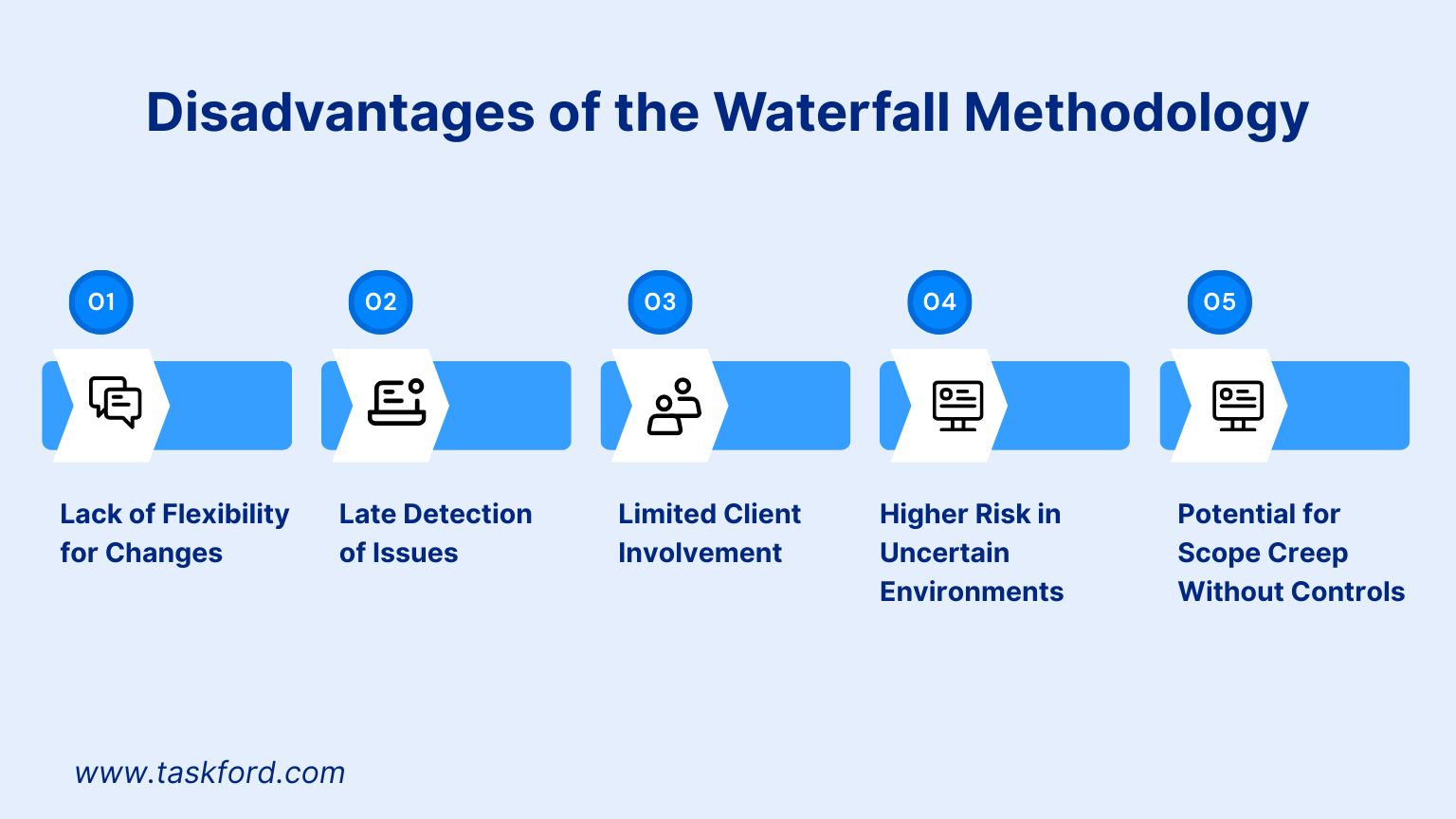 Disadvantages of the Waterfall Methodology

01
Lack of Flexibility for Changes

02
Late Detection of Issues

03
Limited Client Involvement

04
Higher Risk in Uncertain Environments

05
Potential for Scope Creep Without Controls

www.taskford.com